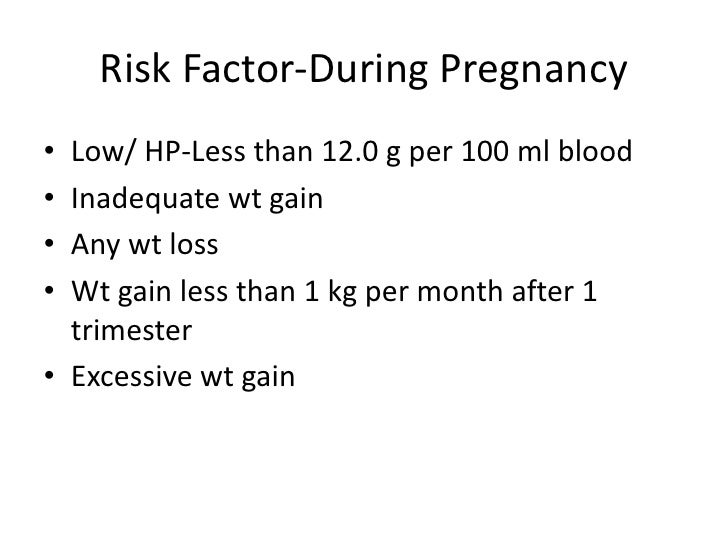 Risk Factor-During Pregnancy

• Low/ HP-Less than 12.0 g per 100 ml blood
• Inadequate wt gain
• Any wt loss
• Wt gain less than 1 kg per month after 1 trimester
• Excessive wt gain